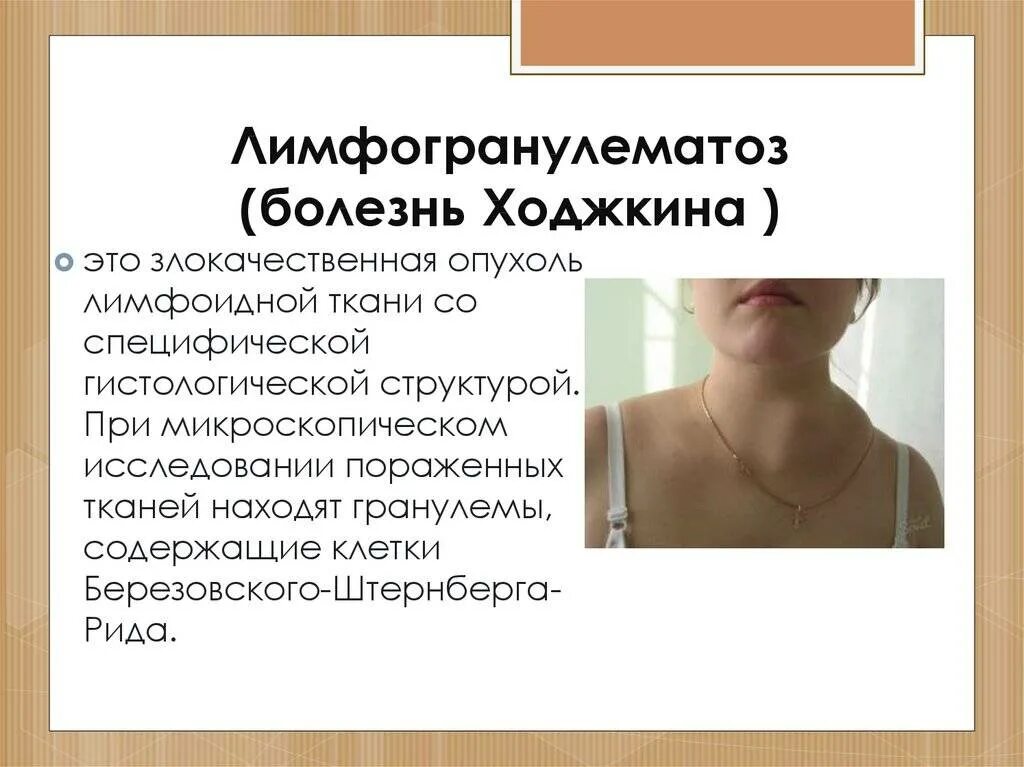 Лимфогранулематоз (болезнь Ходжкина )

это злокачественная опухоль лимфоидной ткани со специфической гистологической структурой. При микроскопическом исследовании пораженных тканей находят гранулемы, содержащие клетки Березовского-Штернберга-Рида.